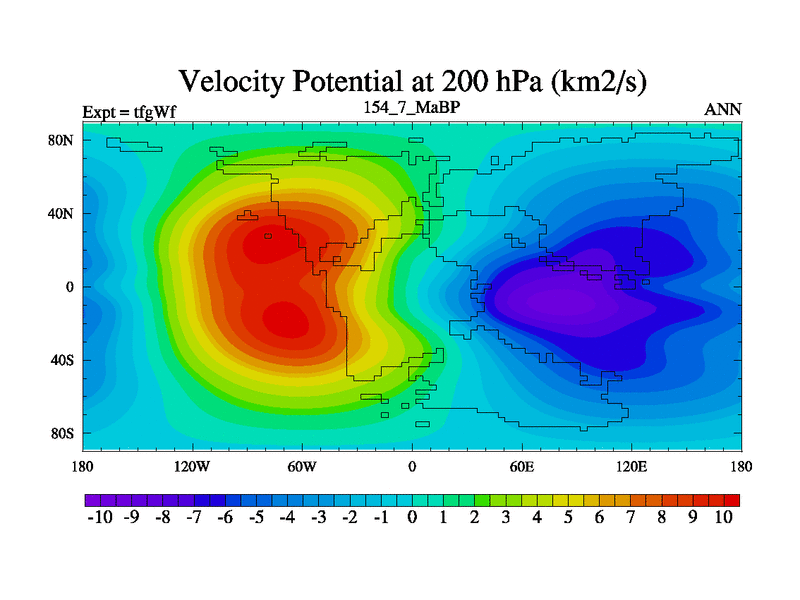 Velocity Potential at 200 hPa (km2/s)

Expt = tfgWf

154_7_MaBP

ANN

80N
40N
0
40S
80S

180 120W 60W 0 60E 120E 180

-10 -9 -8 -7 -6 -5 -4 -3 -2 -1 0 1 2 3 4 5 6 7 8 9 10